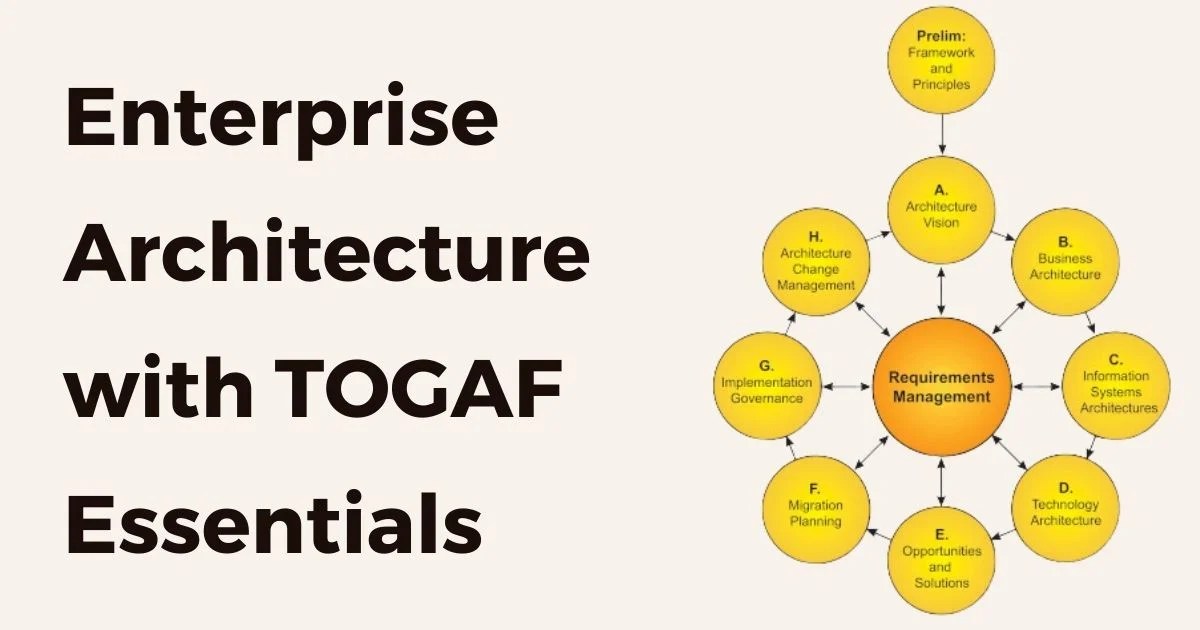 Enterprise Architecture with TOGAF Essentials

Prelim:
Framework and Principles

A.
Architecture Vision

B.
Business Architecture

C.
Information Systems Architectures

D.
Technology Architecture

E.
Opportunities and Solutions

F.
Migration Planning

G.
Implementation Governance

H.
Architecture Change Management

Requirements Management